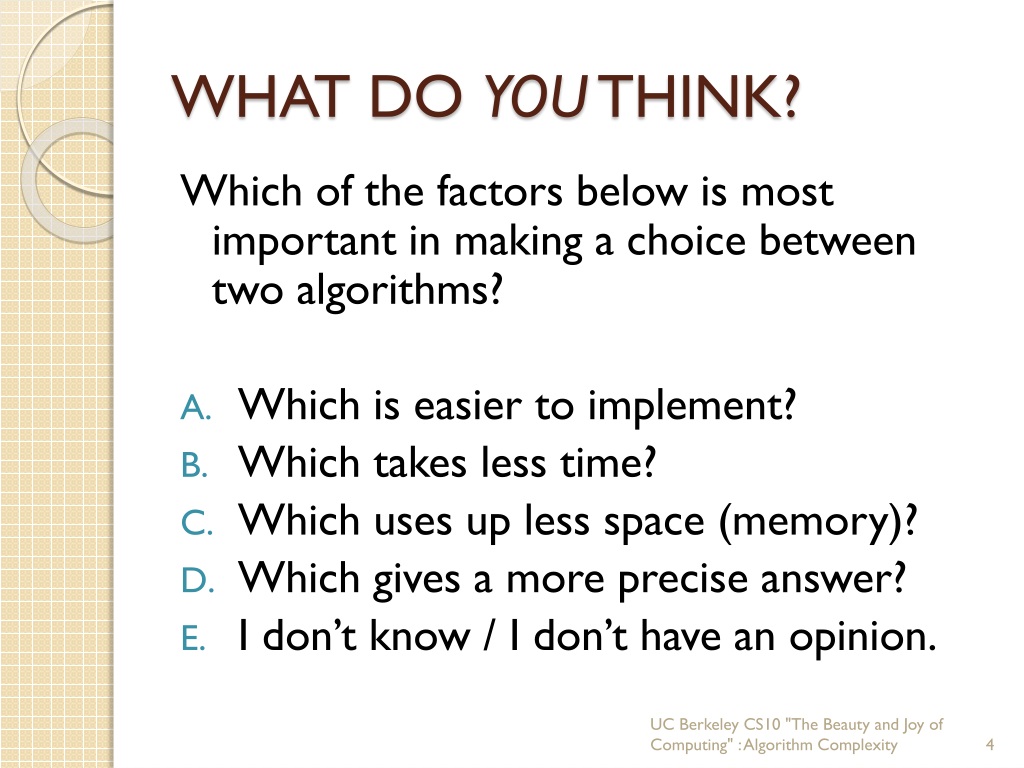 WHAT DO YOU THINK?

Which of the factors below is most important in making a choice between two algorithms?

A. Which is easier to implement?
B. Which takes less time?
C. Which uses up less space (memory)?
D. Which gives a more precise answer?
E. I don't know / I don't have an opinion.

UC Berkeley CS10 "The Beauty and Joy of Computing" : Algorithm Complexity

4